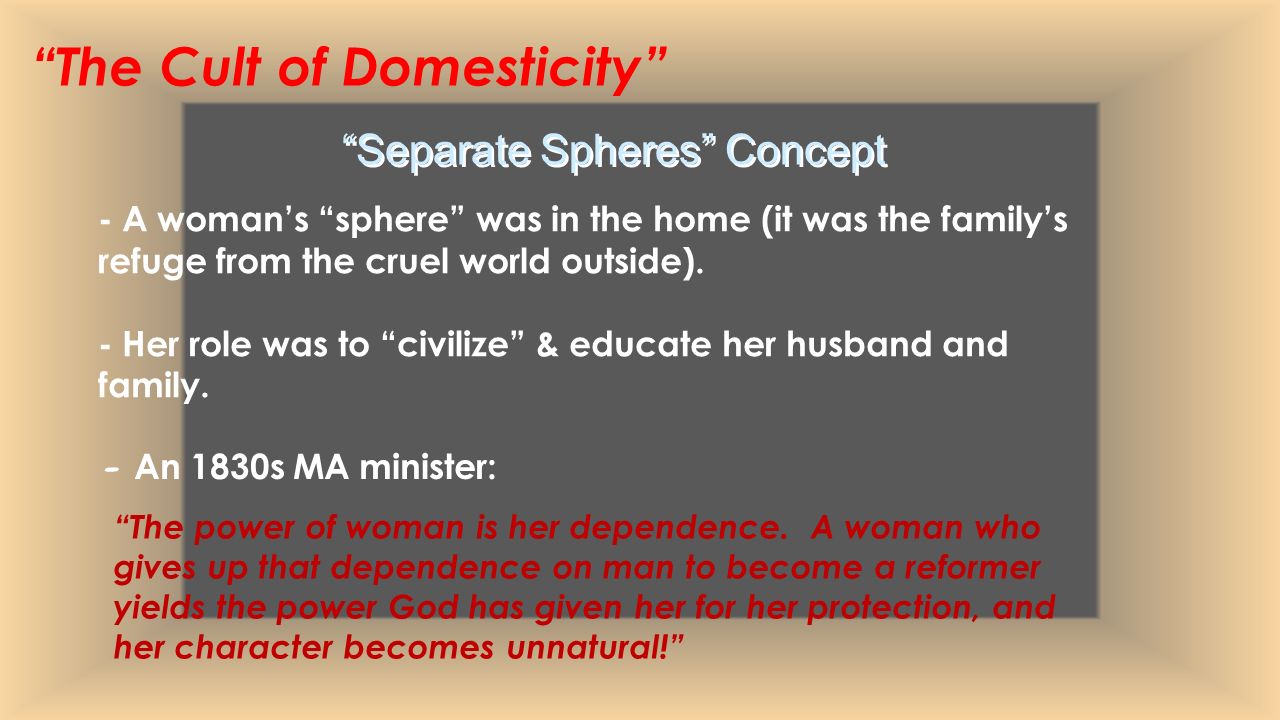 “The Cult of Domesticity”

“Separate Spheres” Concept

- A woman’s “sphere” was in the home (it was the family’s refuge from the cruel world outside).

- Her role was to “civilize” & educate her husband and family.

- An 1830s MA minister:

“The power of woman is her dependence. A woman who gives up that dependence on man to become a reformer yields the power God has given her for her protection, and her character becomes unnatural!”